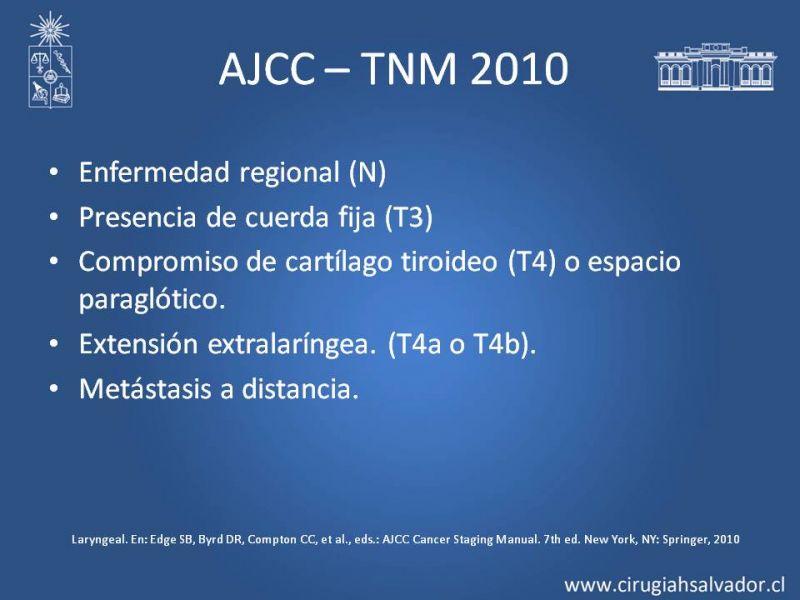 AJCC – TNM 2010

• Enfermedad regional (N)
• Presencia de cuerda fija (T3)
• Compromiso de cartílago tiroideo (T4) o espacio paraglótico.
• Extensión extralaríngea. (T4a o T4b).
• Metástasis a distancia.

Laryngeal. En: Edge SB, Byrd DR, Compton CC, et al., eds.: AJCC Cancer Staging Manual. 7th ed. New York, NY: Springer, 2010

www.cirugiahsalvador.cl